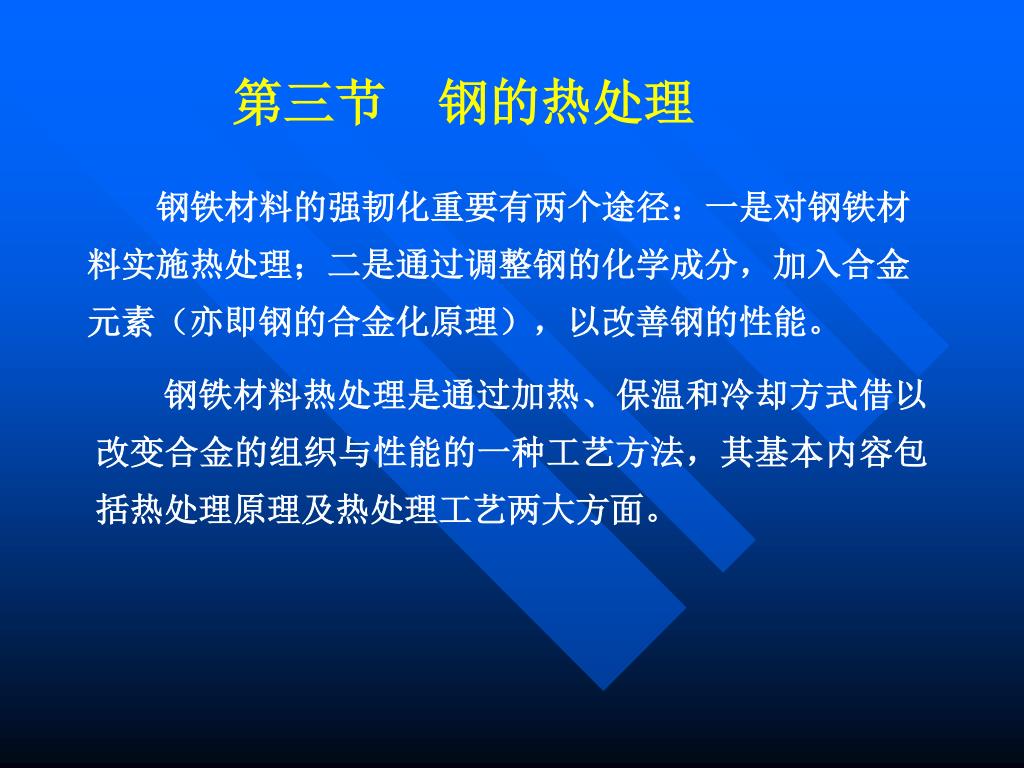 第三节　钢的热处理

钢铁材料的强韧化重要有两个途径：一是对钢铁材料实施热处理；二是通过调整钢的化学成分，加入合金元素（亦即钢的合金化原理），以改善钢的性能。

钢铁材料热处理是通过加热、保温和冷却方式借以改变合金的组织与性能的一种工艺方法，其基本内容包括热处理原理及热处理工艺两大方面。